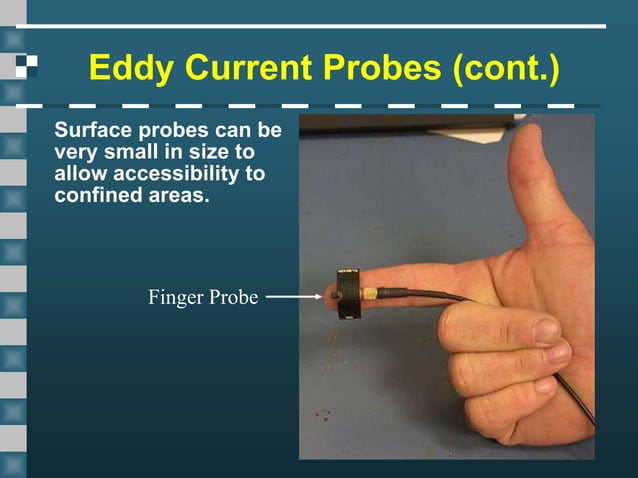 Eddy Current Probes (cont.)

Surface probes can be very small in size to allow accessibility to confined areas.

Finger Probe